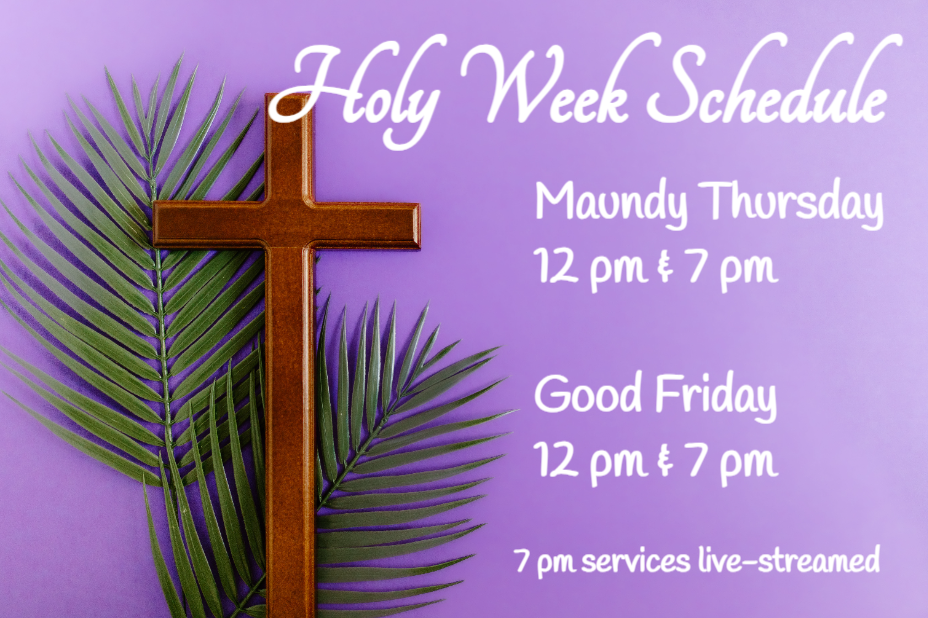 Holy Week Schedule

Maundy Thursday
12 pm & 7 pm

Good Friday
12 pm & 7 pm

7 pm services live-streamed